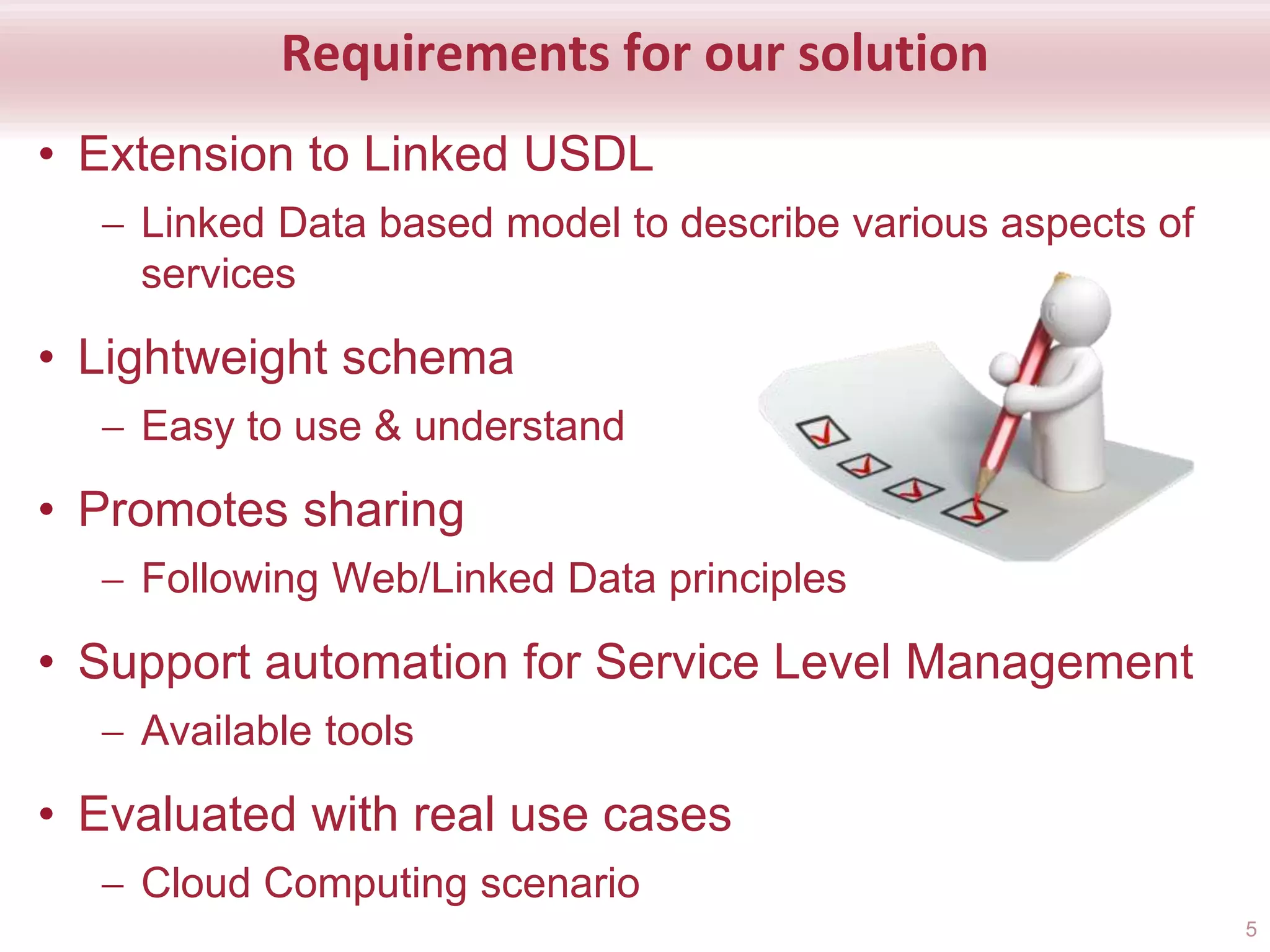 Requirements for our solution

• Extension to Linked USDL
  – Linked Data based model to describe various aspects of services

• Lightweight schema
  – Easy to use & understand

• Promotes sharing
  – Following Web/Linked Data principles

• Support automation for Service Level Management
  – Available tools

• Evaluated with real use cases
  – Cloud Computing scenario

5